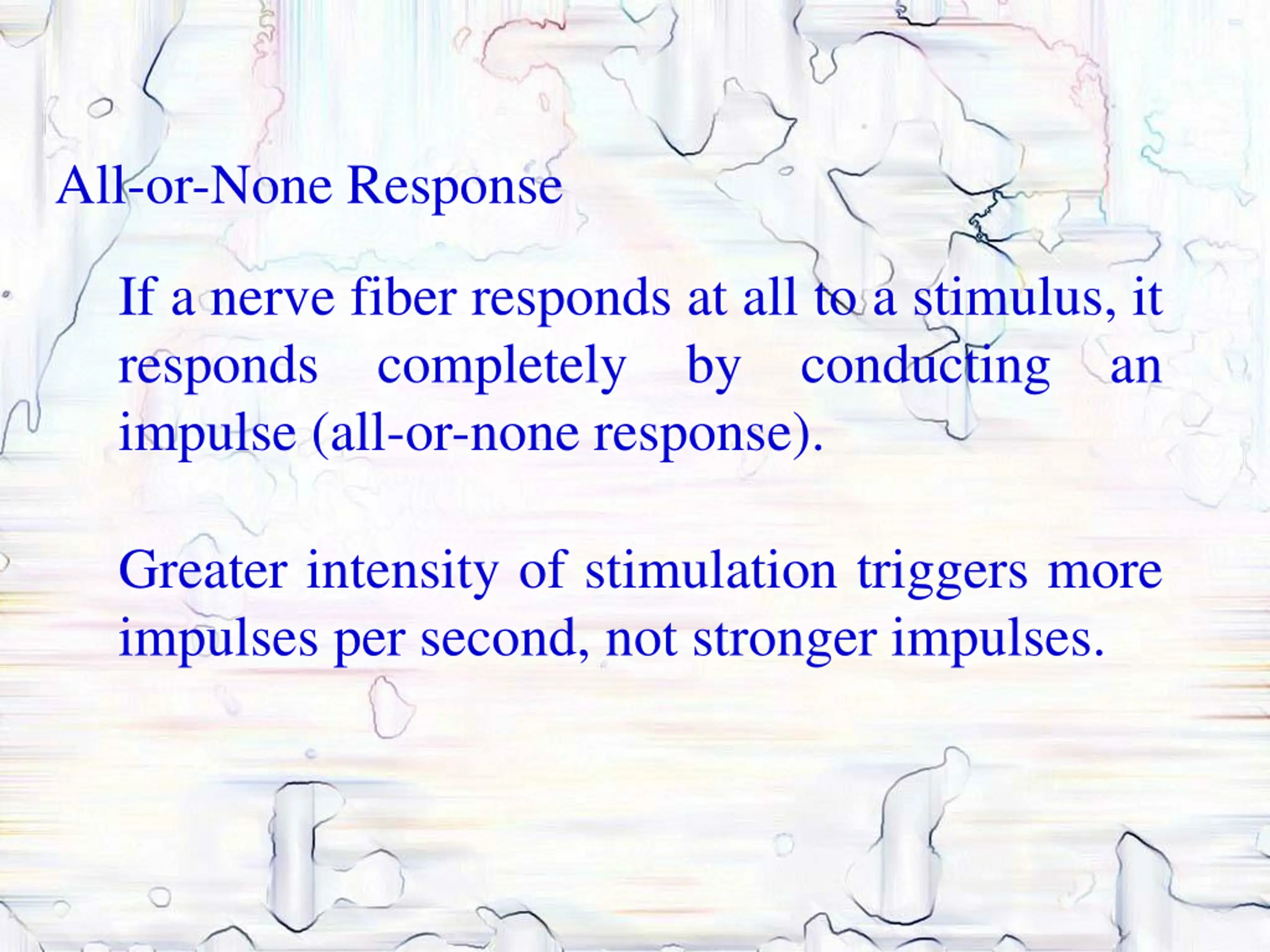 All-or-None Response

If a nerve fiber responds at all to a stimulus, it responds completely by conducting an impulse (all-or-none response).

Greater intensity of stimulation triggers more impulses per second, not stronger impulses.